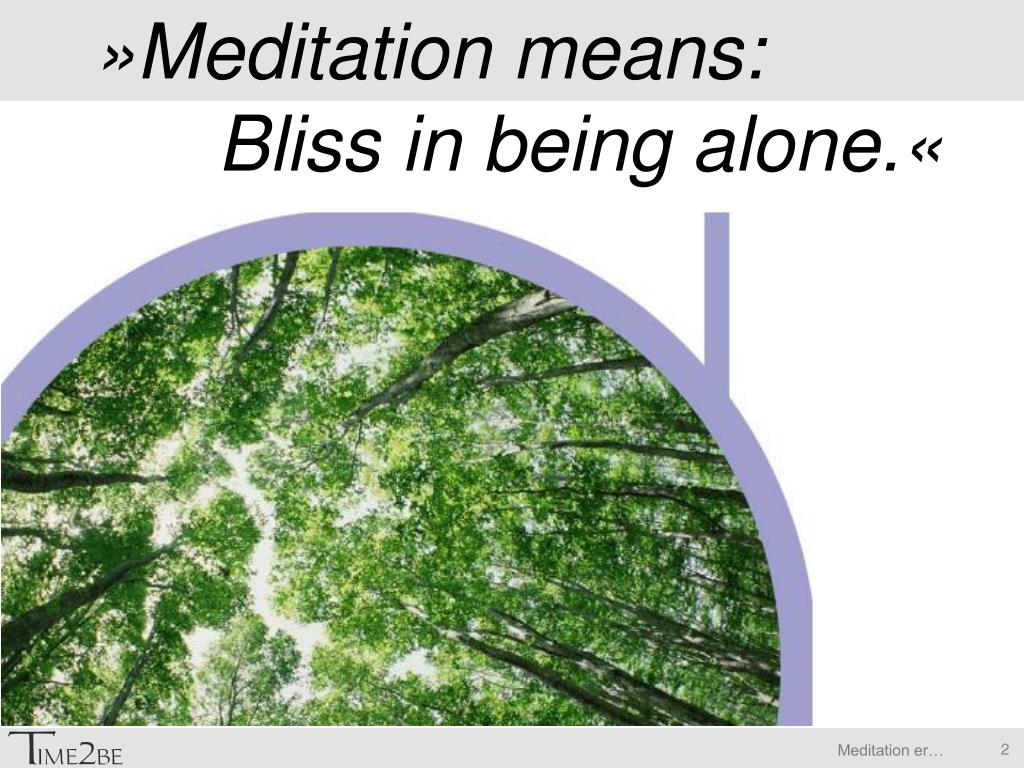 »Meditation means:
Bliss in being alone.«

TIME2BE

Meditation er…

2